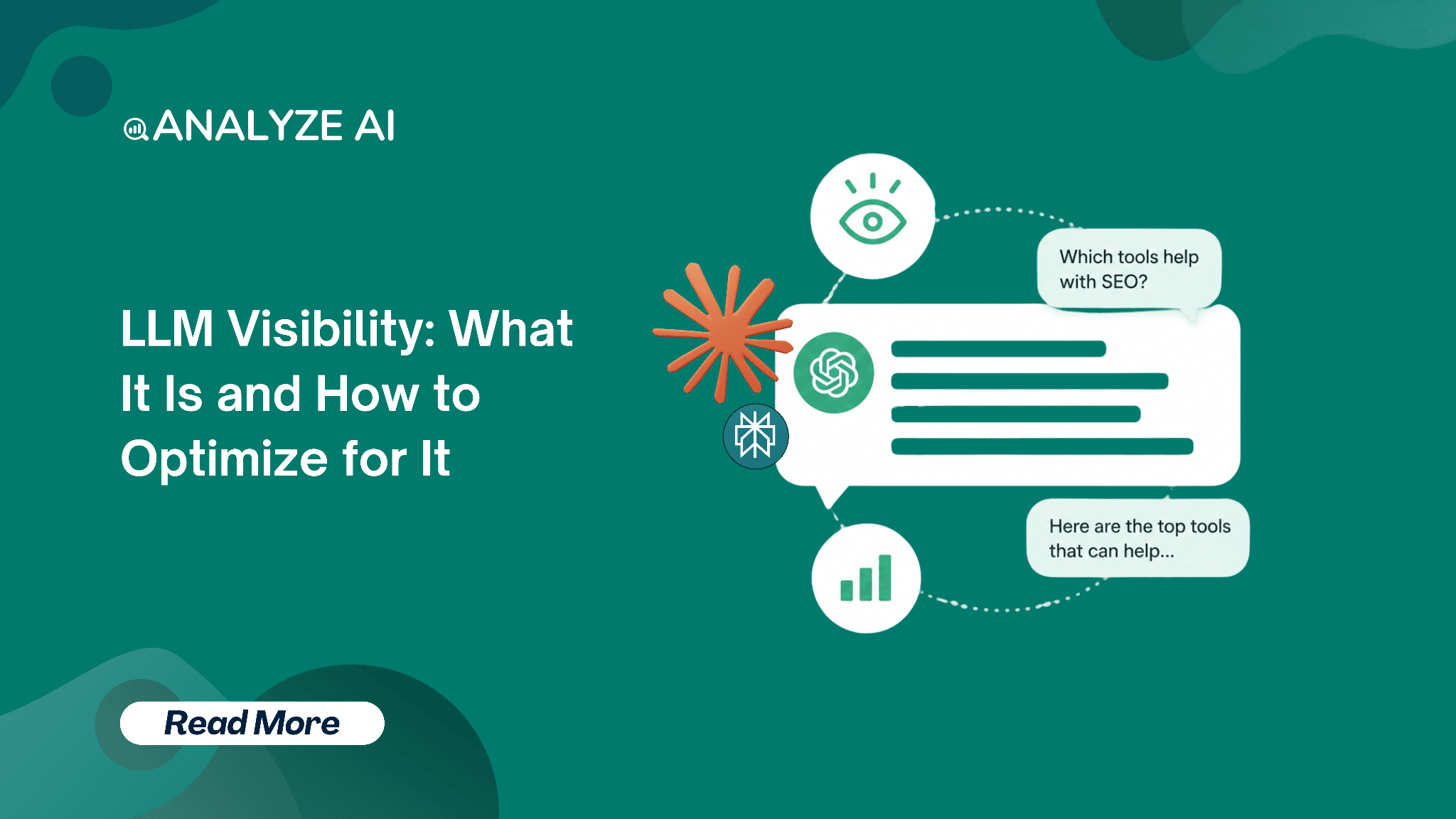 ANALYZE AI

LLM Visibility: What It Is and How to Optimize for It

Which tools help with SEO?

Here are the top tools that can help...

Read More